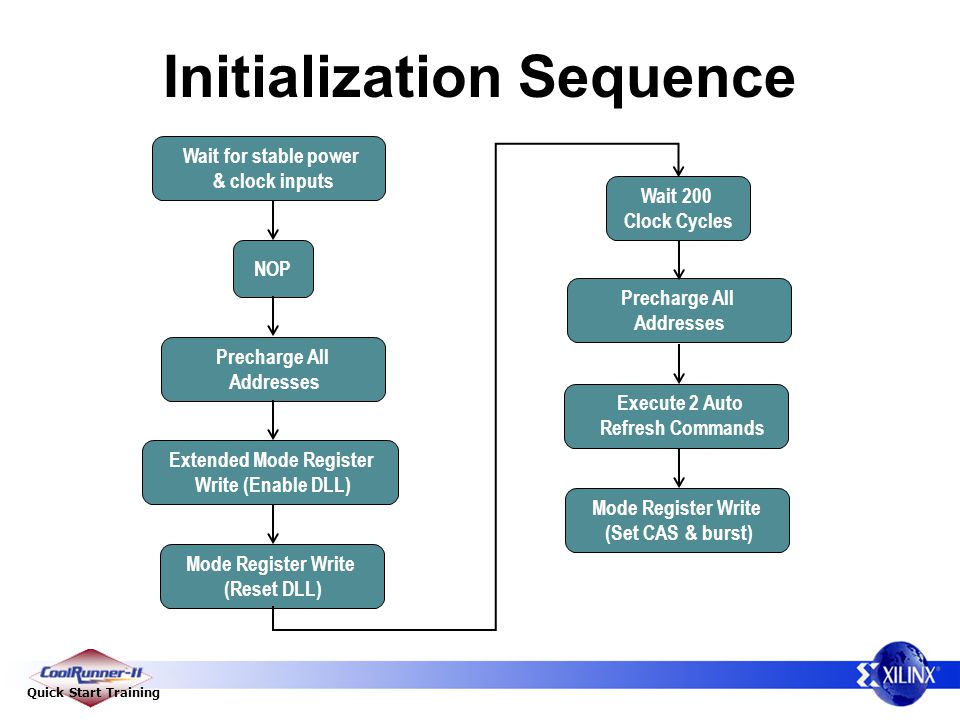 Initialization Sequence

Wait for stable power & clock inputs

NOP

Precharge All Addresses

Extended Mode Register Write (Enable DLL)

Mode Register Write (Reset DLL)

Wait 200 Clock Cycles

Precharge All Addresses

Execute 2 Auto Refresh Commands

Mode Register Write (Set CAS & burst)

CoolRunner-II
Quick Start Training

XILINX